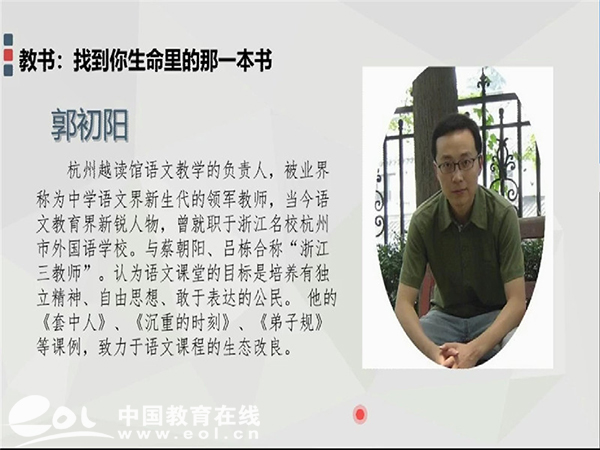 教书：找到你生命里的那一本书

郭初阳

杭州越读馆语文教学的负责人，被业界称为中学语文界新生代的领军教师，当今语文教育界新锐人物，曾就职于浙江名校杭州市外国语学校。与蔡朝阳、吕栋合称“浙江三教师”。认为语文课堂的目标是培养有独立精神、自由思想、敢于表达的公民。 他的《套中人》、《沉重的时刻》、《弟子规》等课例，致力于语文课程的生态改良。

eol 中国教育在线 www.eol.cn